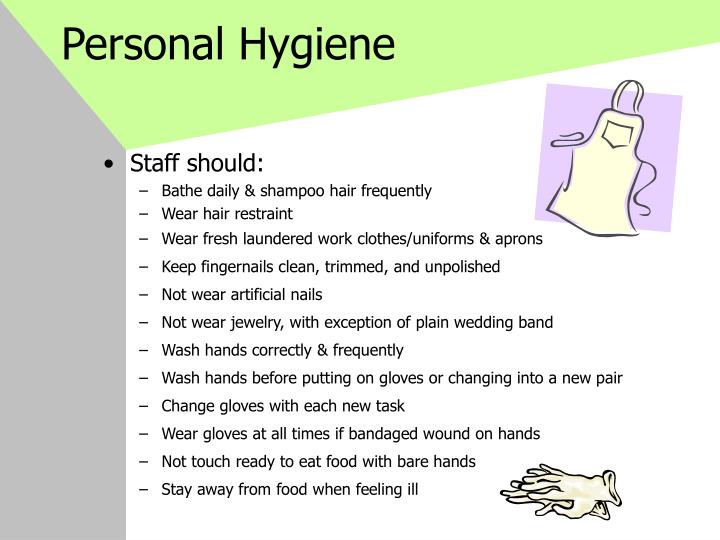 Personal Hygiene

• Staff should:
– Bathe daily & shampoo hair frequently
– Wear hair restraint
– Wear fresh laundered work clothes/uniforms & aprons
– Keep fingernails clean, trimmed, and unpolished
– Not wear artificial nails
– Not wear jewelry, with exception of plain wedding band
– Wash hands correctly & frequently
– Wash hands before putting on gloves or changing into a new pair
– Change gloves with each new task
– Wear gloves at all times if bandaged wound on hands
– Not touch ready to eat food with bare hands
– Stay away from food when feeling ill